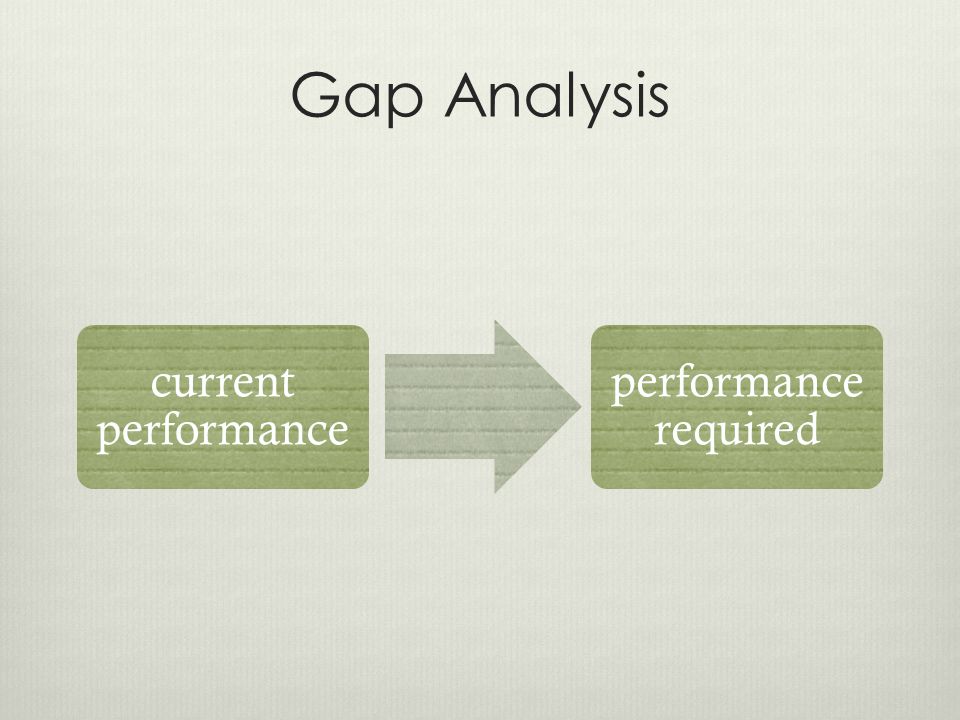 Gap Analysis

current performance

performance required